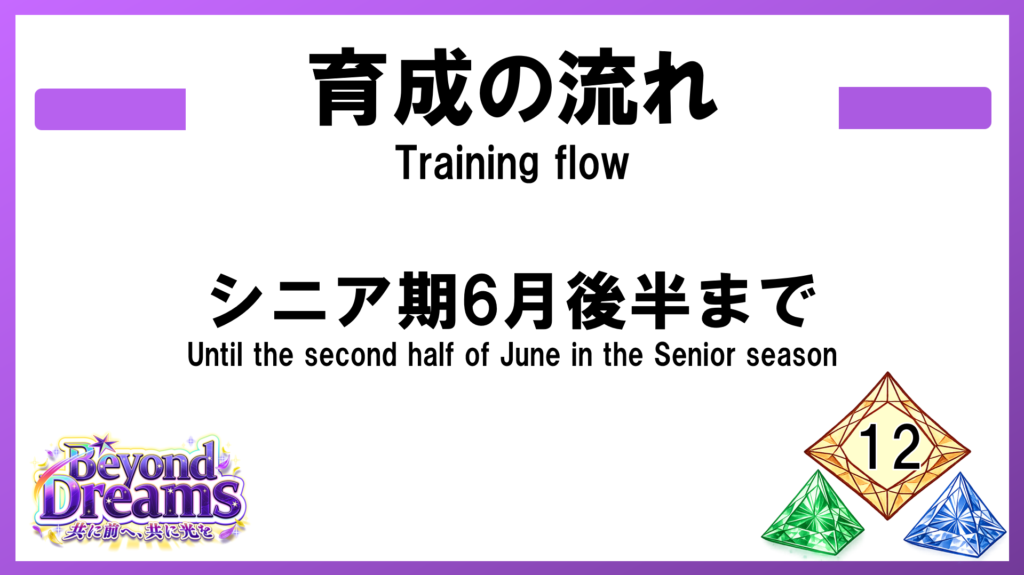 育成の流れ

Training flow

シニア期6月後半まで

Until the second half of June in the Senior season

Beyond Dreams
共に前へ、共に光を

12